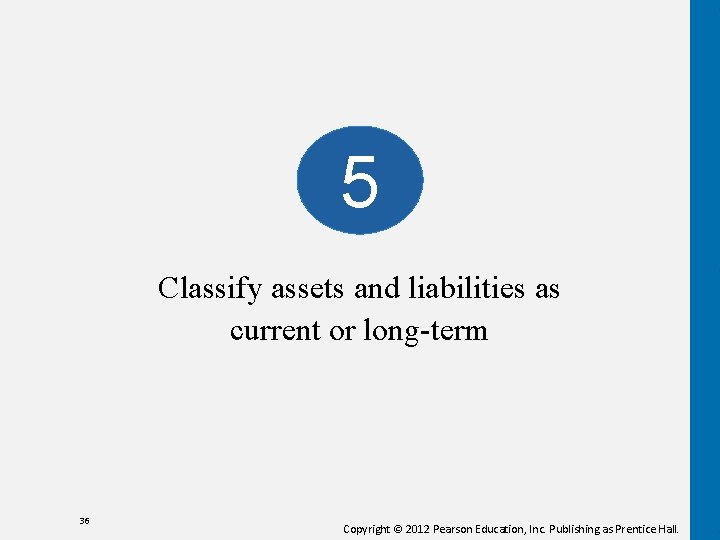 5

Classify assets and liabilities as current or long-term

36

Copyright © 2012 Pearson Education, Inc. Publishing as Prentice Hall.